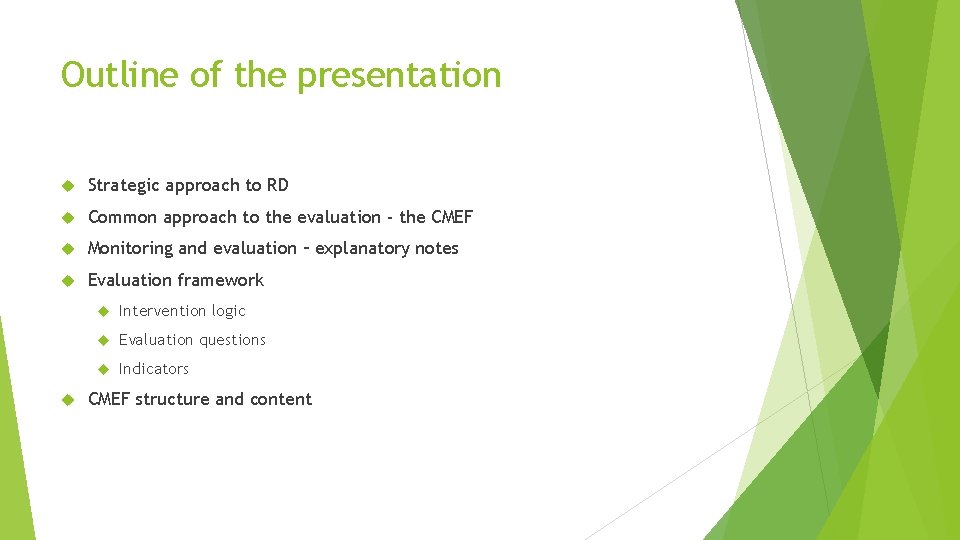 Outline of the presentation

Strategic approach to RD

Common approach to the evaluation - the CMEF

Monitoring and evaluation – explanatory notes

Evaluation framework

Intervention logic

Evaluation questions

Indicators

CMEF structure and content